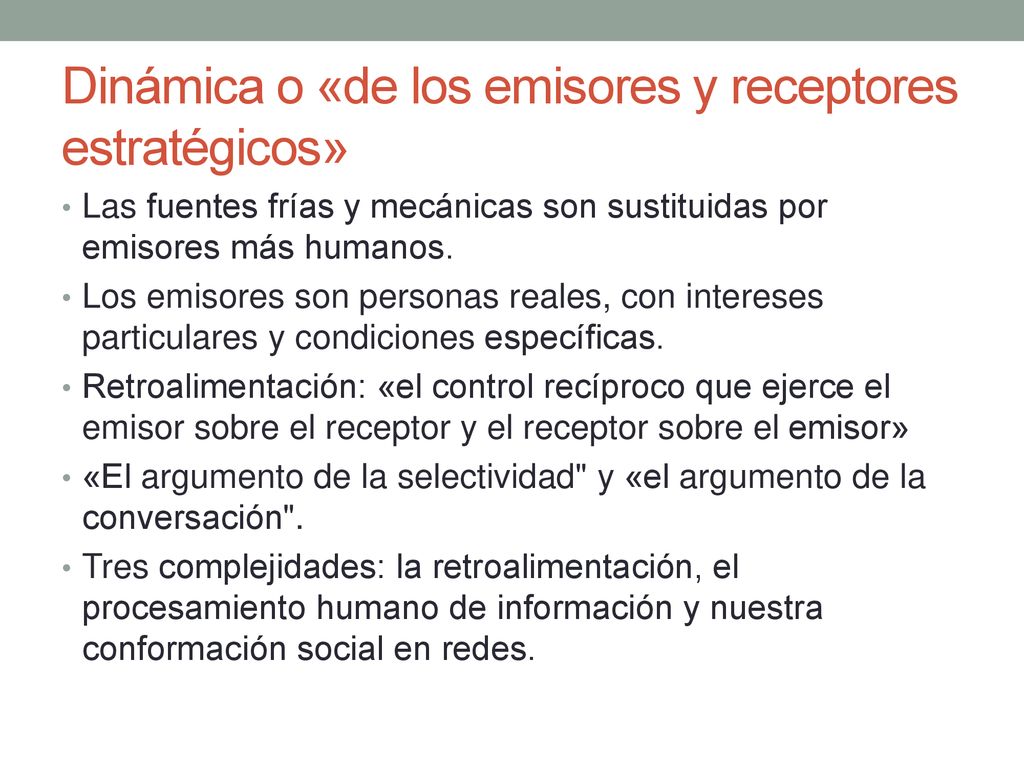 Dinámica o «de los emisores y receptores estratégicos»

• Las fuentes frías y mecánicas son sustituidas por emisores más humanos.
• Los emisores son personas reales, con intereses particulares y condiciones específicas.
• Retroalimentación: «el control recíproco que ejerce el emisor sobre el receptor y el receptor sobre el emisor»
• «El argumento de la selectividad" y «el argumento de la conversación".
• Tres complejidades: la retroalimentación, el procesamiento humano de información y nuestra conformación social en redes.